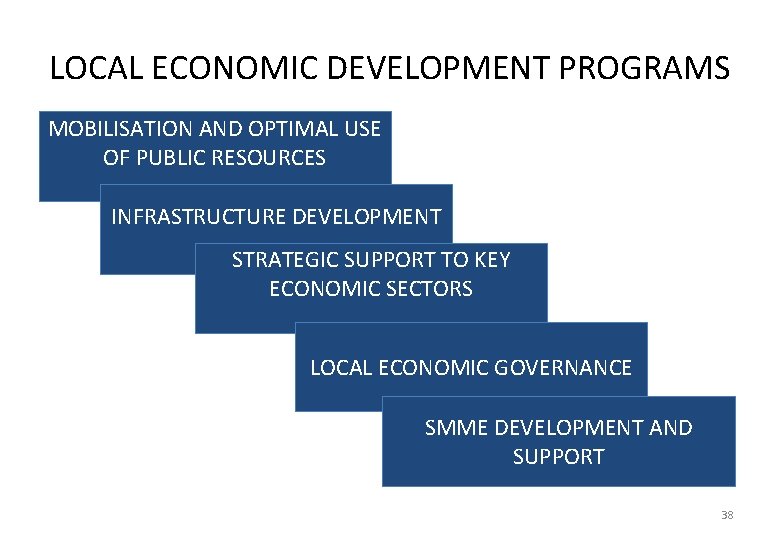 LOCAL ECONOMIC DEVELOPMENT PROGRAMS

MOBILISATION AND OPTIMAL USE OF PUBLIC RESOURCES

INFRASTRUCTURE DEVELOPMENT

STRATEGIC SUPPORT TO KEY ECONOMIC SECTORS

LOCAL ECONOMIC GOVERNANCE

SMME DEVELOPMENT AND SUPPORT

38